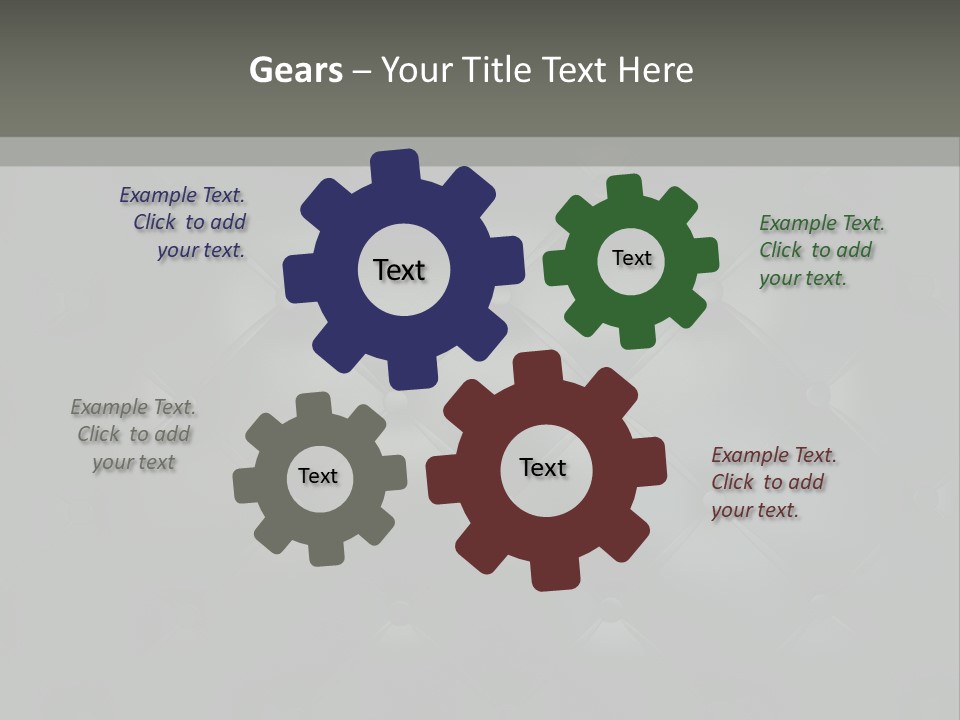 Gears – Your Title Text Here

Example Text. Click to add your text.

Text

Text

Example Text. Click to add your text.

Example Text. Click to add your text

Text

Text

Example Text. Click to add your text.